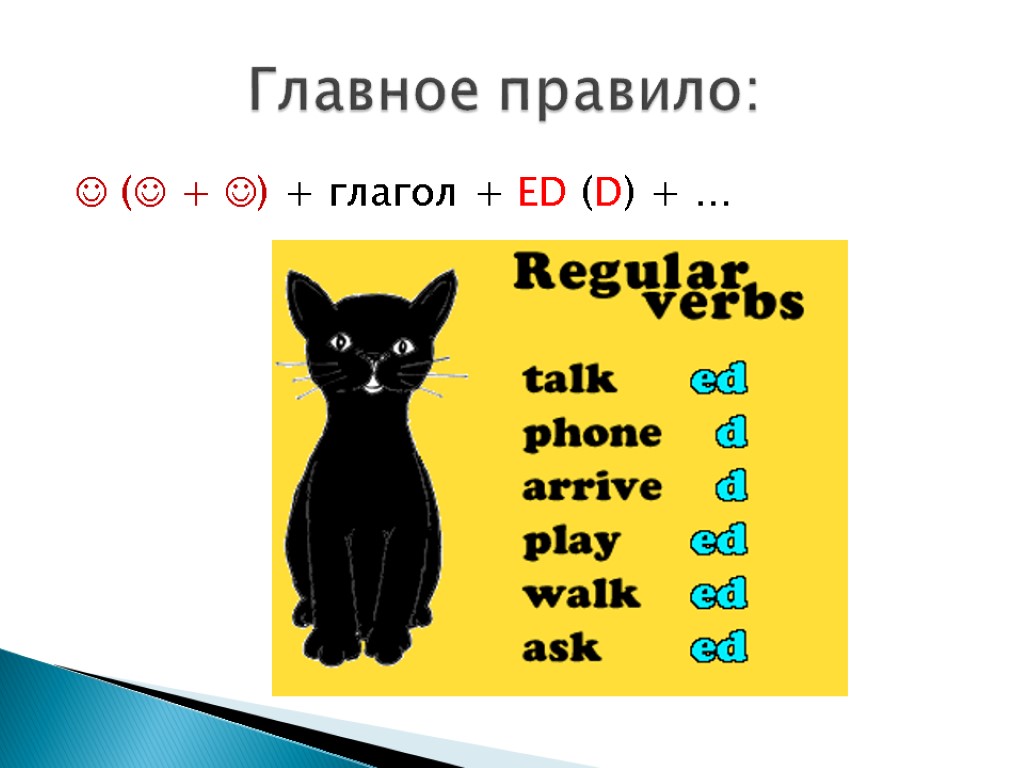 Главное правило:

☺ (☺ + ☺) + глагол + ED (D) + ...

Regular verbs

talk ed
phone d
arrive d
play ed
walk ed
ask ed